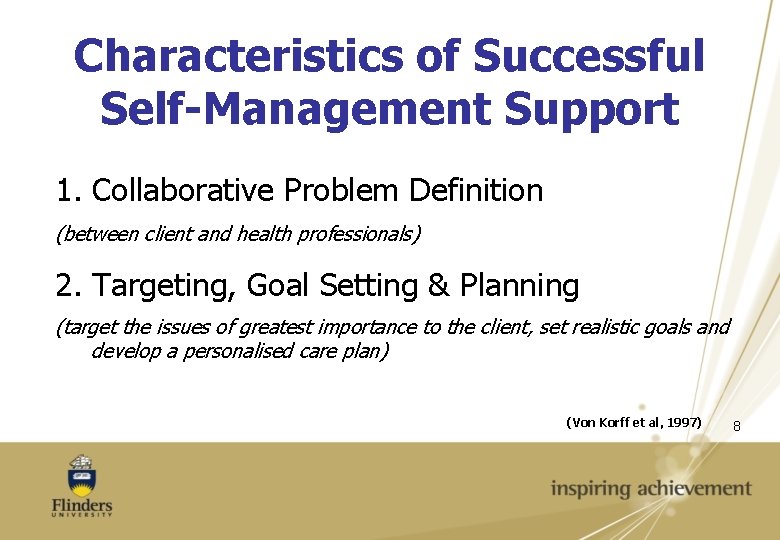 Characteristics of Successful Self-Management Support

1. Collaborative Problem Definition

(between client and health professionals)

2. Targeting, Goal Setting & Planning

(target the issues of greatest importance to the client, set realistic goals and develop a personalised care plan)

(Von Korff et al, 1997)

8

Flinders
UNIVERSITY

inspiring achievement